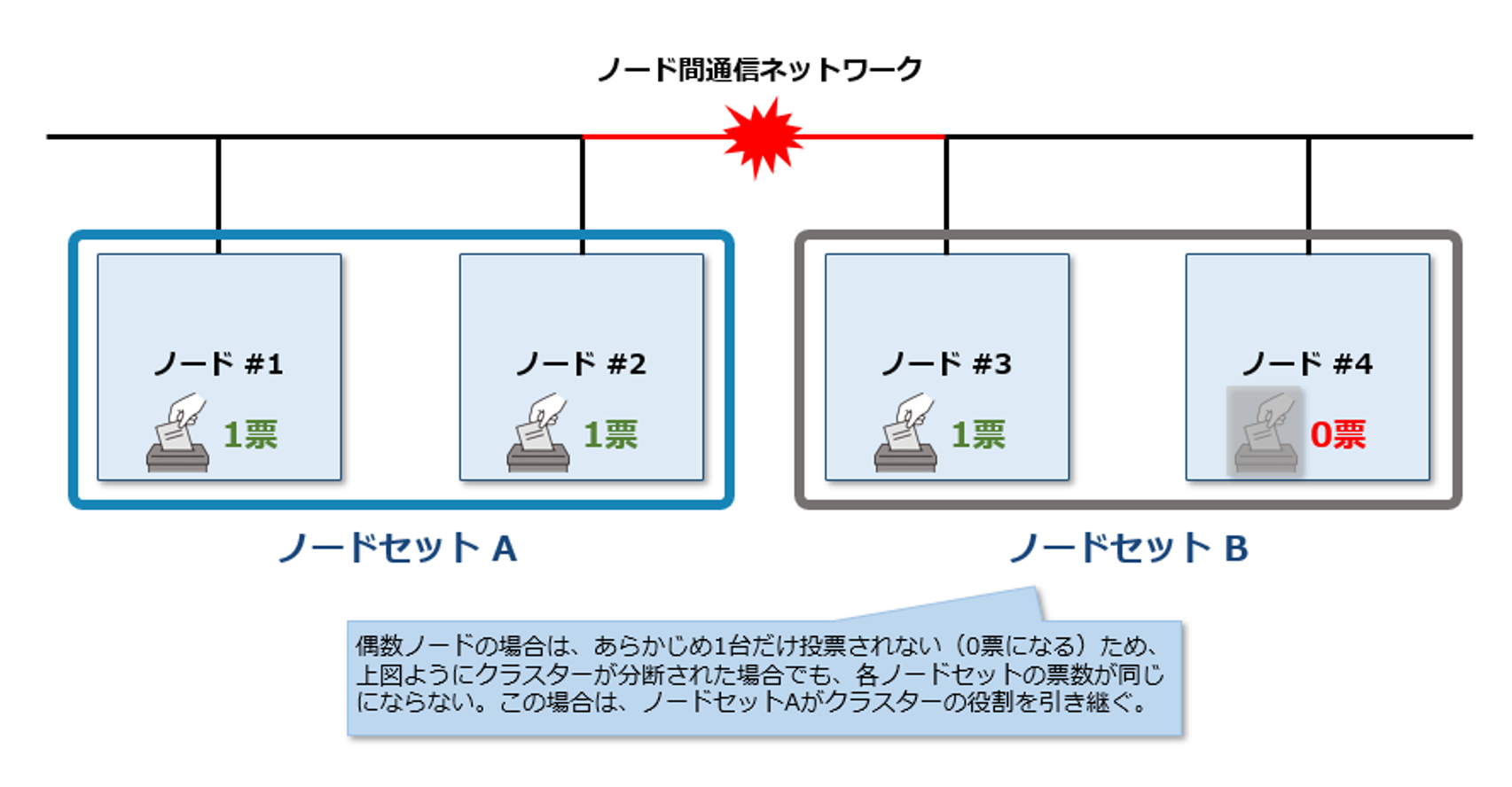 ノード間通信ネットワーク

ノード #1
1票

ノード #2
1票

ノード #3
1票

ノード #4
0票

ノードセット A

ノードセット B

偶数ノードの場合は、あらかじめ1台だけ投票されない（0票になる）ため、上図ようにクラスターが分断された場合でも、各ノードセットの票数が同じにならない。この場合は、ノードセットAがクラスターの役割を引き継ぐ。